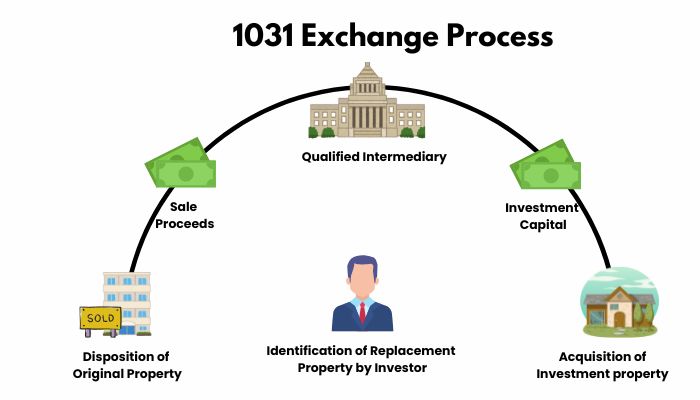 1031 Exchange Process

Qualified Intermediary

Sale Proceeds

Investment Capital

SOLD

Disposition of Original Property

Identification of Replacement Property by Investor

Acquisition of Investment property